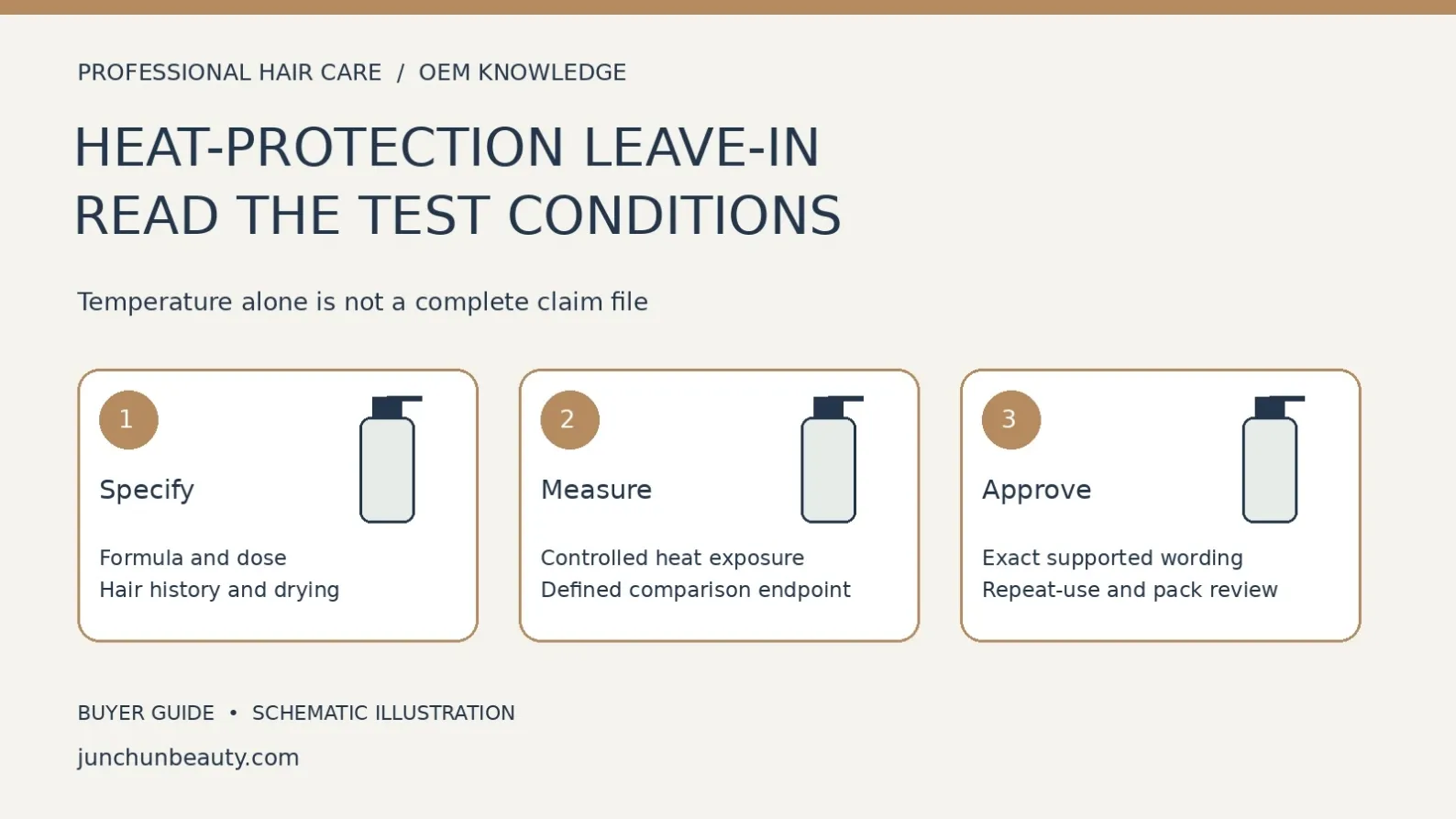 PROFESSIONAL HAIR CARE / OEM KNOWLEDGE

HEAT-PROTECTION LEAVE-IN
READ THE TEST CONDITIONS

Temperature alone is not a complete claim file

1

Specify

Formula and dose
Hair history and drying

2

Measure

Controlled heat exposure
Defined comparison endpoint

3

Approve

Exact supported wording
Repeat-use and pack review

BUYER GUIDE • SCHEMATIC ILLUSTRATION

junchunbeauty.com